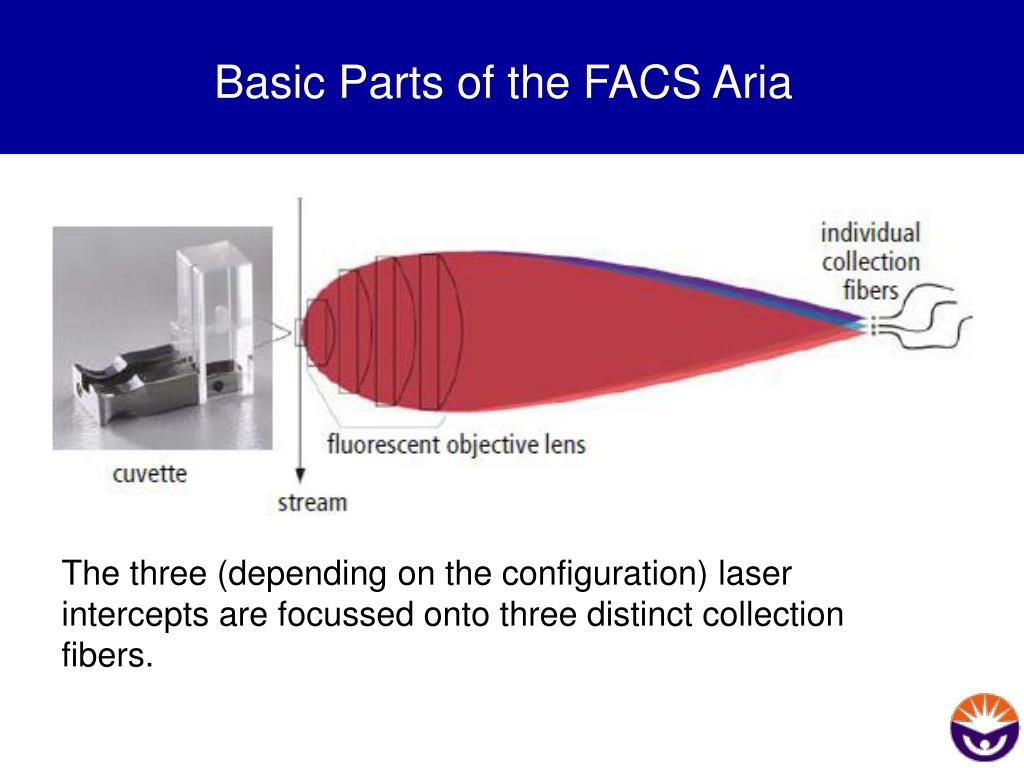 Basic Parts of the FACS Aria

individual collection fibers

fluorescent objective lens

cuvette

stream

The three (depending on the configuration) laser intercepts are focussed onto three distinct collection fibers.